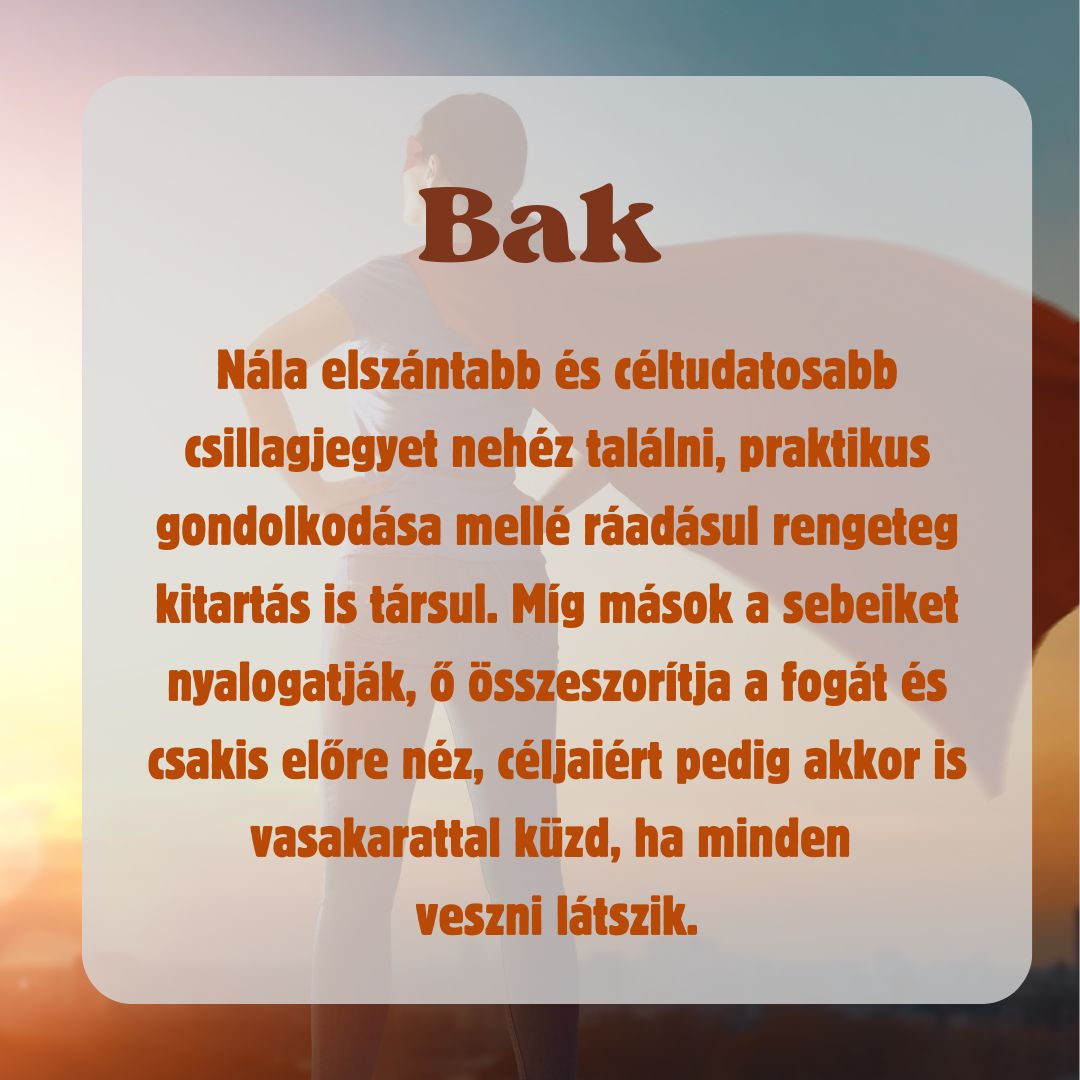 Bak

Nála elszántabb és céltudatosabb csillagjegyet nehéz találni, praktikus gondolkodása mellé ráadásul rengeteg kitartás is társul. Míg mások a sebeiket nyalogatják, ő összeszorítja a fogát és csakis előre néz, céljaiért pedig akkor is vasakarattal küzd, ha minden veszni látszik.